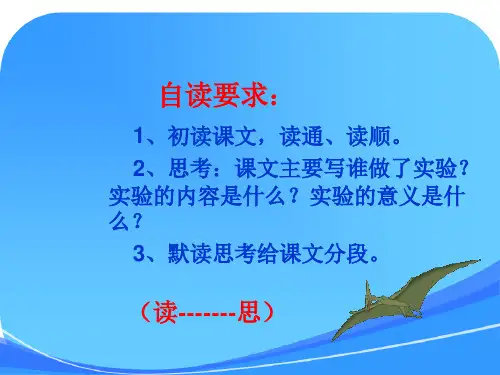 自读要求：

1、初读课文，读通、读顺。

2、思考：课文主要写谁做了实验？实验的内容是什么？实验的意义是什么？

3、默读思考给课文分段。

（读-------思）